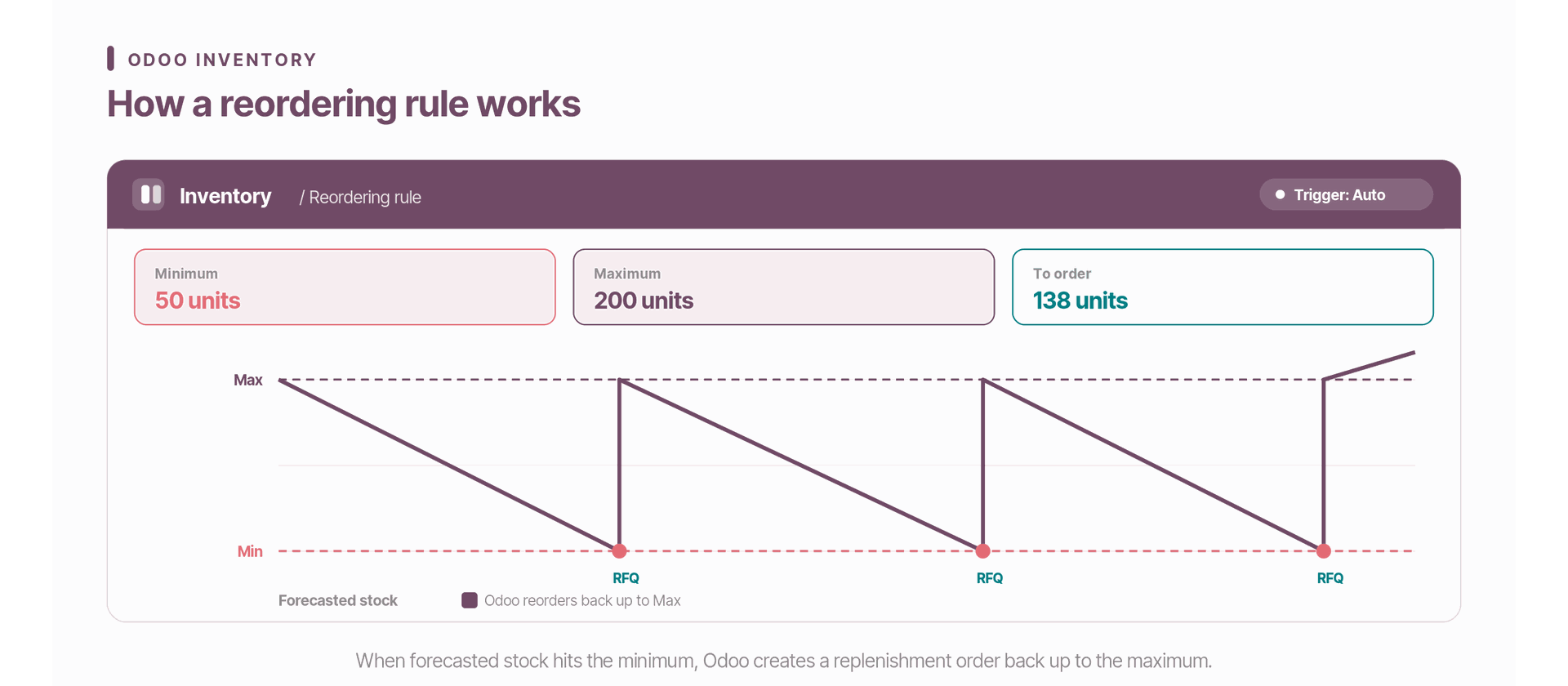 ODOO INVENTORY

How a reordering rule works

Inventory / Reordering rule

Trigger: Auto

Minimum
50 units

Maximum
200 units

To order
138 units

Max

Min

RFQ

RFQ

RFQ

Forecasted stock

Odoo reorders back up to Max

When forecasted stock hits the minimum, Odoo creates a replenishment order back up to the maximum.